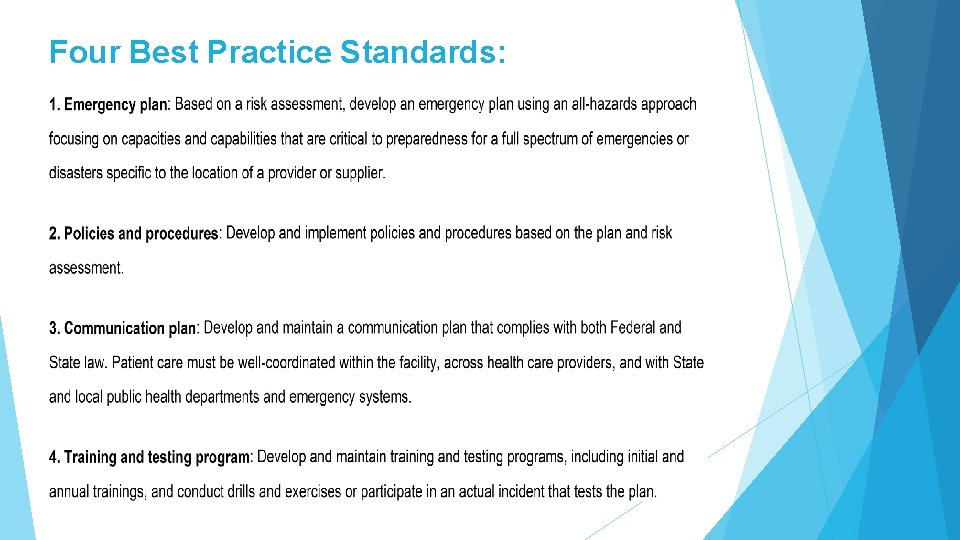 Four Best Practice Standards:

1. Emergency plan: Based on a risk assessment, develop an emergency plan using an all-hazards approach focusing on capacities and capabilities that are critical to preparedness for a full spectrum of emergencies or disasters specific to the location of a provider or supplier.

2. Policies and procedures: Develop and implement policies and procedures based on the plan and risk assessment.

3. Communication plan: Develop and maintain a communication plan that complies with both Federal and State law. Patient care must be well-coordinated within the facility, across health care providers, and with State and local public health departments and emergency systems.

4. Training and testing program: Develop and maintain training and testing programs, including initial and annual trainings, and conduct drills and exercises or participate in an actual incident that tests the plan.